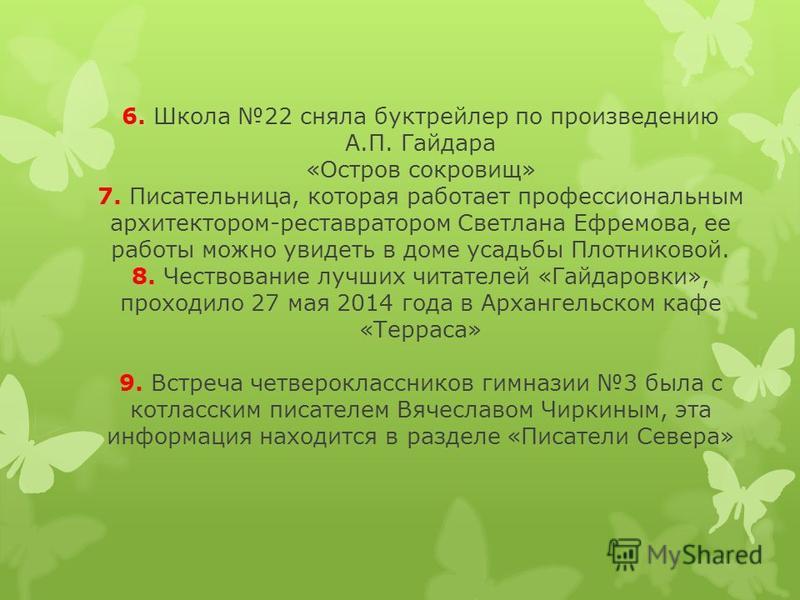 6. Школа №22 сняла буктрейлер по произведению А.П. Гайдара «Остров сокровищ»
7. Писательница, которая работает профессиональным архитектором-реставратором Светлана Ефремова, ее работы можно увидеть в доме усадьбы Плотниковой.
8. Чествование лучших читателей «Гайдаровки», проходило 27 мая 2014 года в Архангельском кафе «Терраса»

9. Встреча четвероклассников гимназии №3 была с котласским писателем Вячеславом Чиркиным, эта информация находится в разделе «Писатели Севера»

MyShared